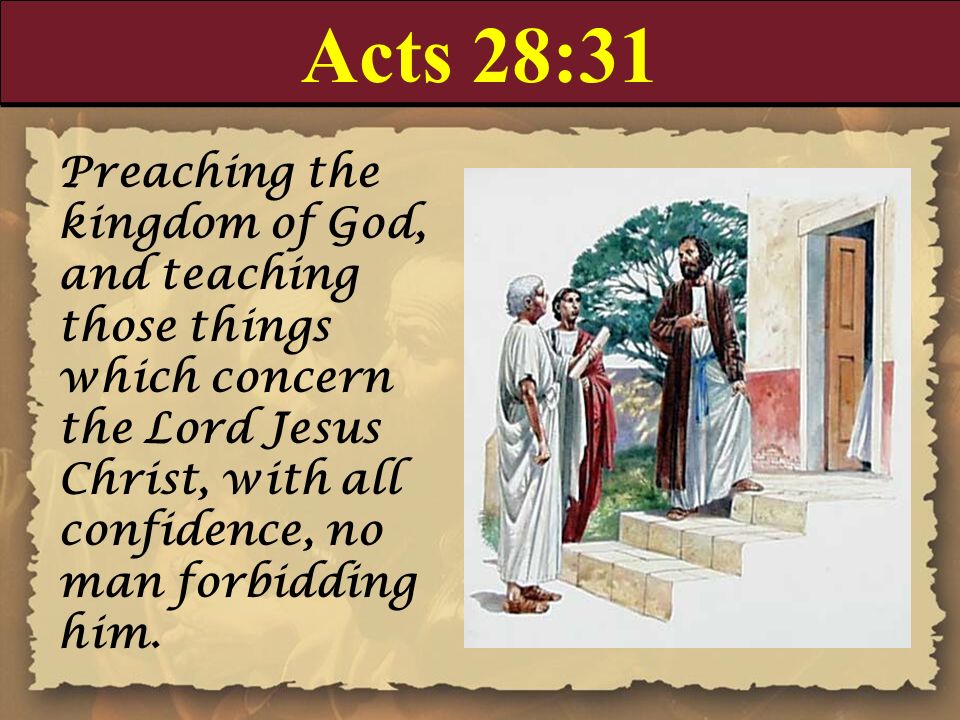 Acts 28:31

Preaching the kingdom of God, and teaching those things which concern the Lord Jesus Christ, with all confidence, no man forbidding him.